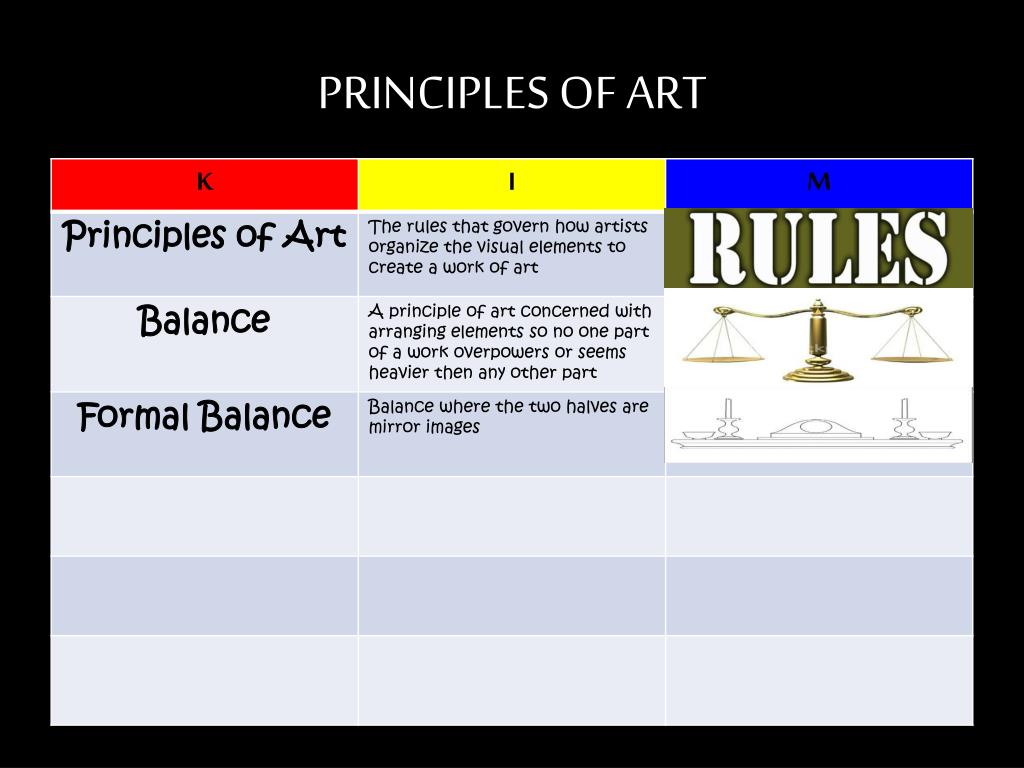 PRINCIPLES OF ART

| K | I | M |
|---|---|---|
| Principles of Art | The rules that govern how artists organize the visual elements to create a work of art | RULES |
| Balance | A principle of art concerned with arranging elements so no one part of a work overpowers or seems heavier then any other part | |
| Formal Balance | Balance where the two halves are mirror images | |
| | | |
| | | |
| | | |